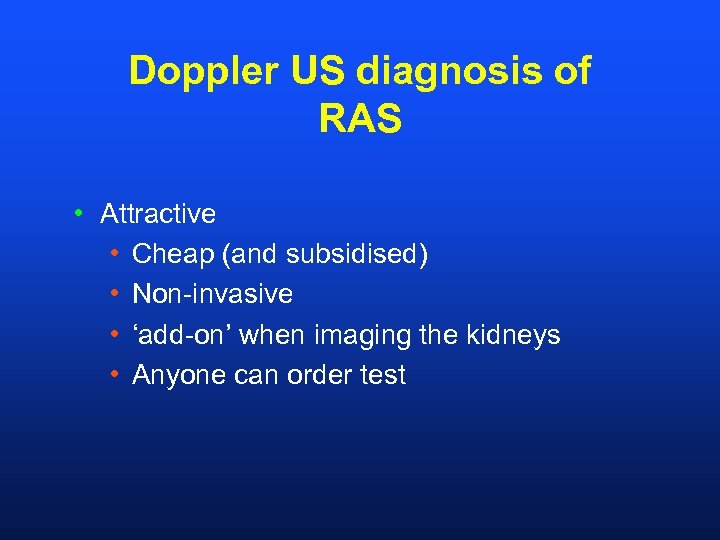 Doppler US diagnosis of RAS

• Attractive
  • Cheap (and subsidised)
  • Non-invasive
  • ‘add-on’ when imaging the kidneys
  • Anyone can order test